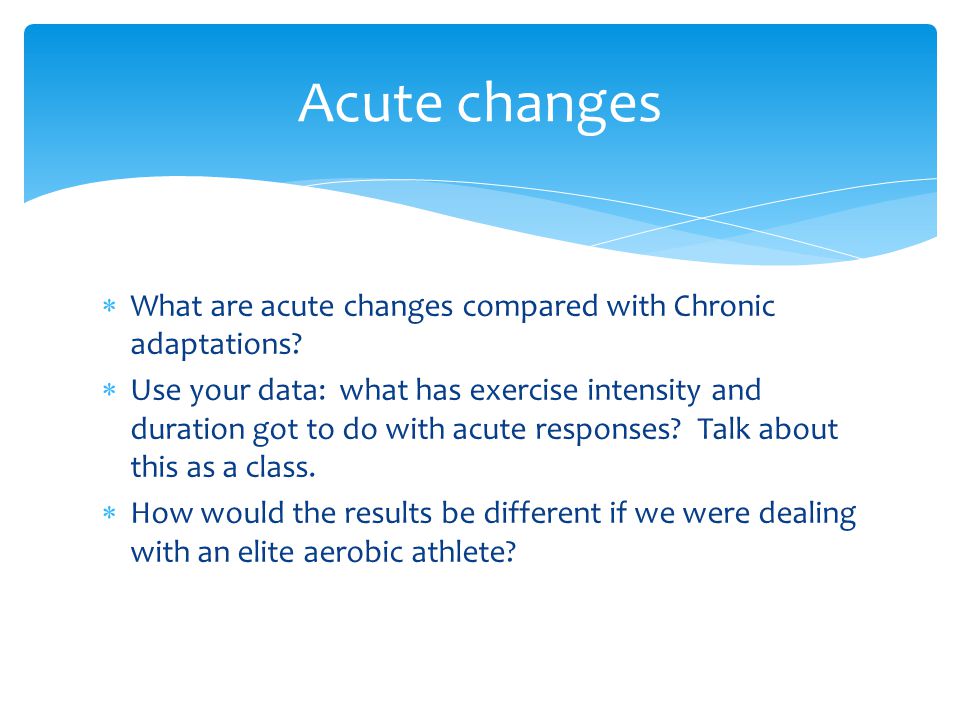 Acute changes

* What are acute changes compared with Chronic adaptations?
* Use your data: what has exercise intensity and duration got to do with acute responses? Talk about this as a class.
* How would the results be different if we were dealing with an elite aerobic athlete?